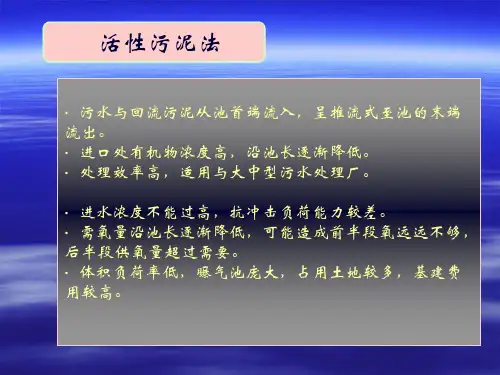 活性污泥法

· 污水与回流污泥从池首端流入，呈推流式至池的末端流出。
· 进口处有机物浓度高，沿池长逐渐降低。
· 处理效率高，适用与大中型污水处理厂。

· 进水浓度不能过高，抗冲击负荷能力较差。
· 需氧量沿池长逐渐降低，可能造成前半段氧远远不够，后半段供氧量超过需要。
· 体积负荷率低，曝气池庞大，占用土地较多，基建费用较高。